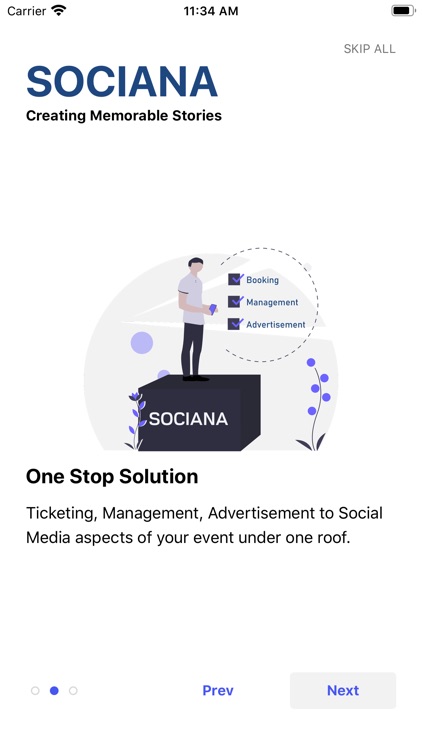 Carrier 11:34 AM

SKIP ALL

SOCIANA
Creating Memorable Stories

Booking
Management
Advertisement

SOCIANA

One Stop Solution

Ticketing, Management, Advertisement to Social Media aspects of your event under one roof.

Prev
Next